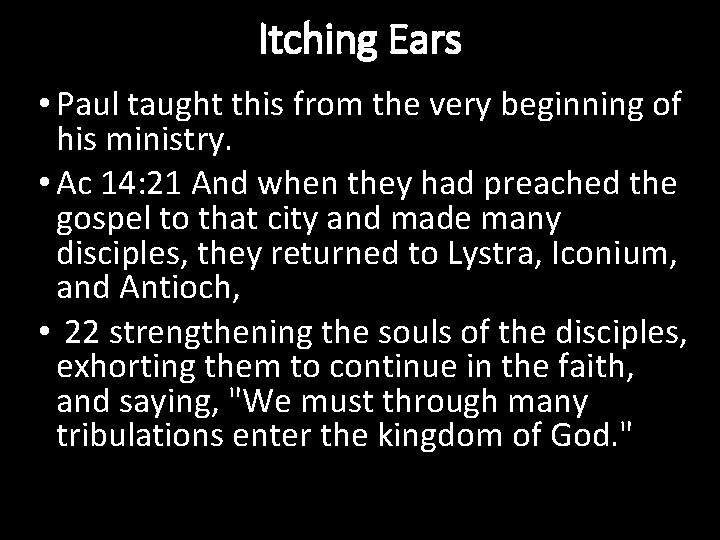 Itching Ears

• Paul taught this from the very beginning of his ministry.

• Ac 14:21 And when they had preached the gospel to that city and made many disciples, they returned to Lystra, Iconium, and Antioch,

• 22 strengthening the souls of the disciples, exhorting them to continue in the faith, and saying, "We must through many tribulations enter the kingdom of God."